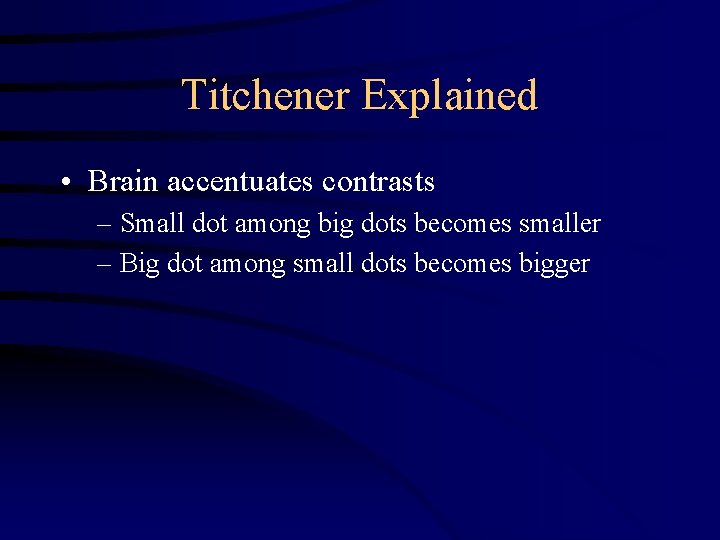 Titchener Explained

• Brain accentuates contrasts
– Small dot among big dots becomes smaller
– Big dot among small dots becomes bigger